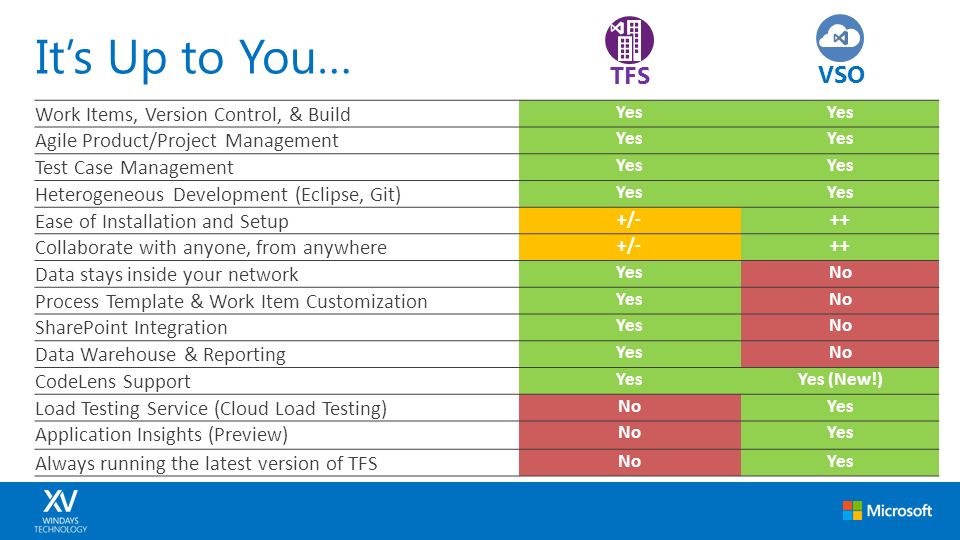 It's Up to You…

| | TFS | VSO |
|---|---|---|
| Work Items, Version Control, & Build | Yes | Yes |
| Agile Product/Project Management | Yes | Yes |
| Test Case Management | Yes | Yes |
| Heterogeneous Development (Eclipse, Git) | Yes | Yes |
| Ease of Installation and Setup | +/- | ++ |
| Collaborate with anyone, from anywhere | +/- | ++ |
| Data stays inside your network | Yes | No |
| Process Template & Work Item Customization | Yes | No |
| SharePoint Integration | Yes | No |
| Data Warehouse & Reporting | Yes | No |
| CodeLens Support | Yes | Yes (New!) |
| Load Testing Service (Cloud Load Testing) | No | Yes |
| Application Insights (Preview) | No | Yes |
| Always running the latest version of TFS | No | Yes |

XV WINDAYS TECHNOLOGY

Microsoft